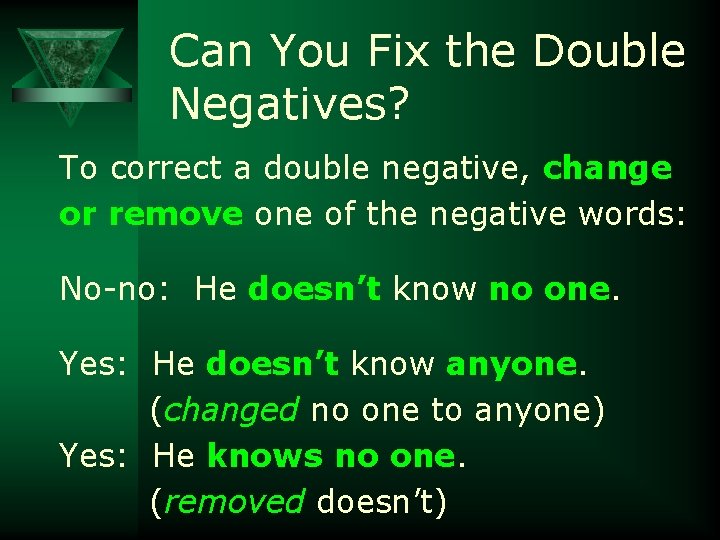 Can You Fix the Double Negatives?

To correct a double negative, change or remove one of the negative words:

No-no: He doesn't know no one.

Yes: He doesn't know anyone.
(changed no one to anyone)
Yes: He knows no one.
(removed doesn't)